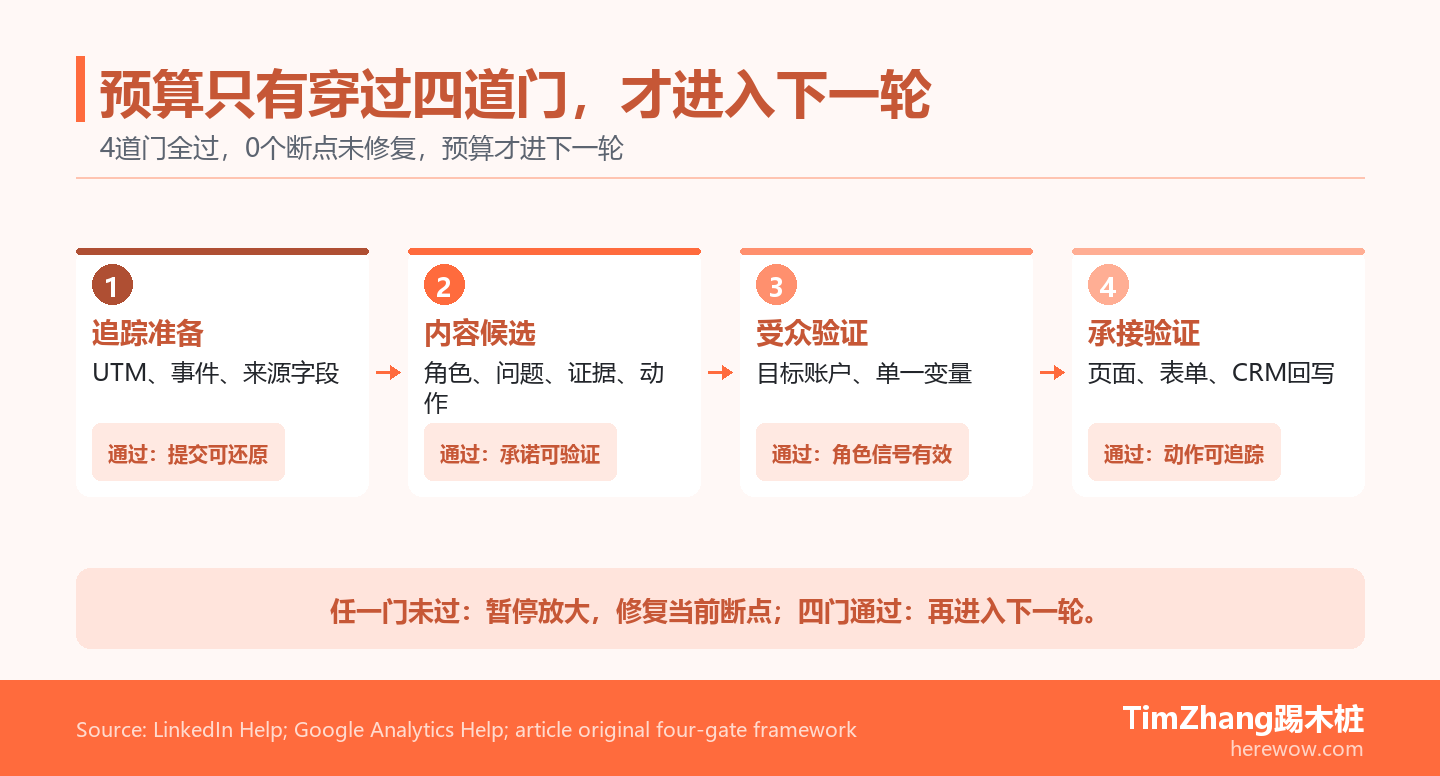 预算只有穿过四道门，才进入下一轮
4道门全过，0个断点未修复，预算才进下一轮

1
追踪准备
UTM、事件、来源字段
通过：提交可还原

2
内容候选
角色、问题、证据、动作
通过：承诺可验证

3
受众验证
目标账户、单一变量
通过：角色信号有效

4
承接验证
页面、表单、CRM回写
通过：动作可追踪

任一门未过：暂停放大，修复当前断点；四门通过：再进入下一轮。

Source: LinkedIn Help; Google Analytics Help; article original four-gate framework

TimZhang踢木桩
herewow.com